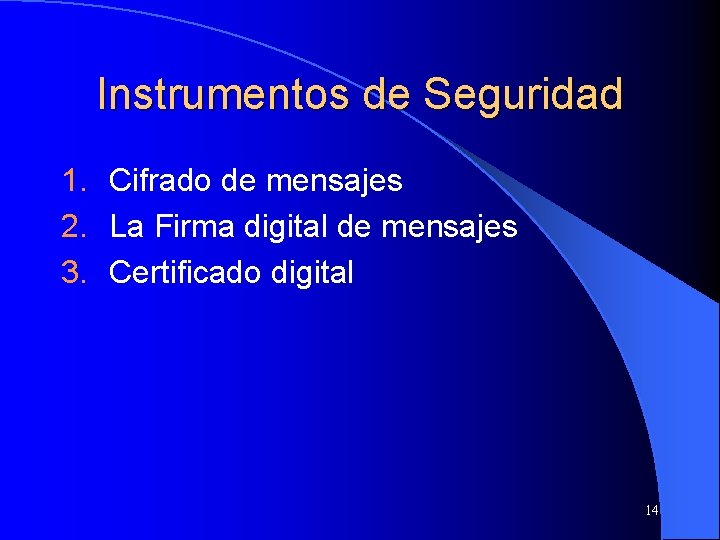 Instrumentos de Seguridad

1. Cifrado de mensajes
2. La Firma digital de mensajes
3. Certificado digital

14